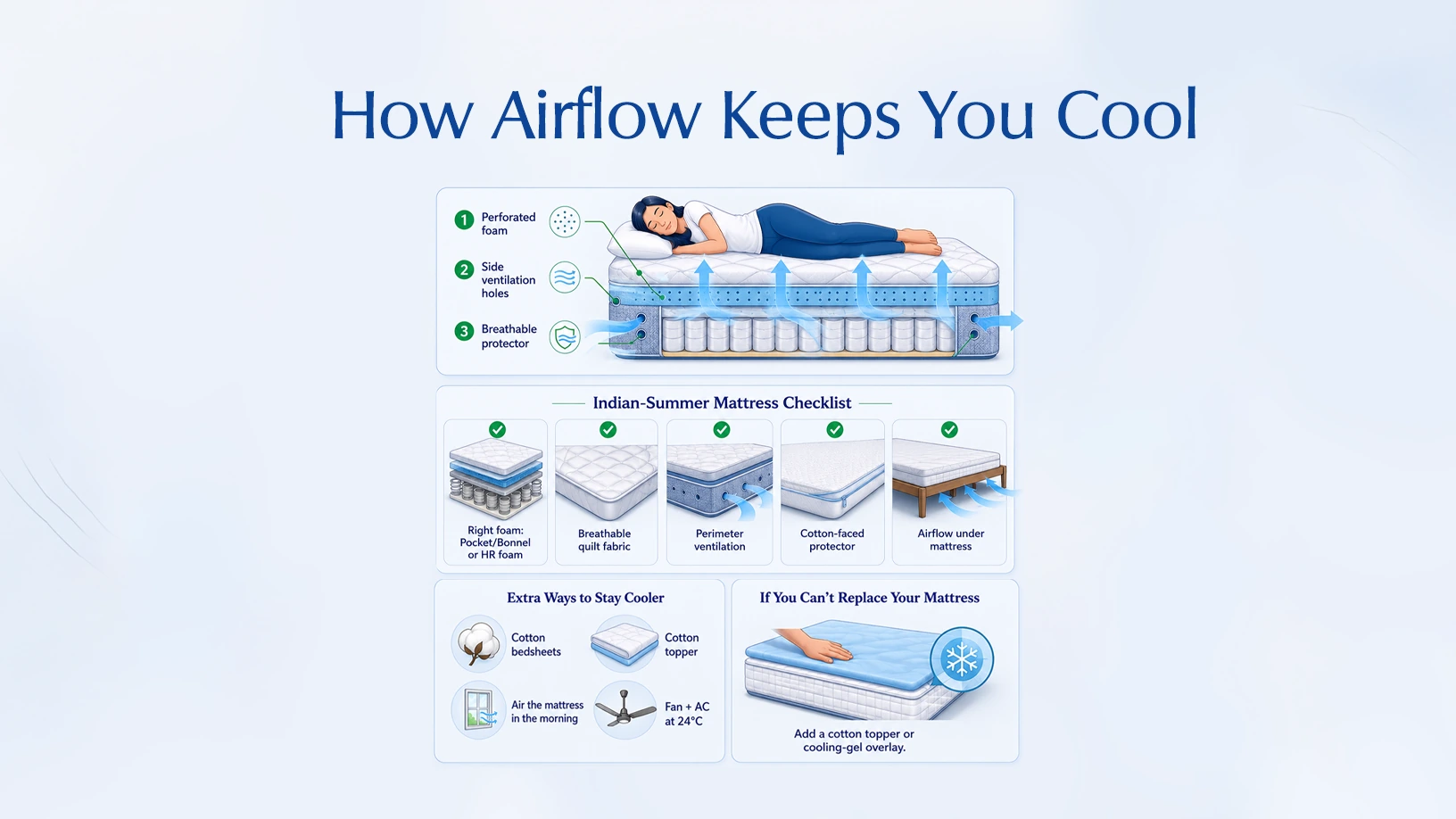 How Airflow Keeps You Cool

1 Perforated foam

2 Side ventilation holes

3 Breathable protector

Indian-Summer Mattress Checklist

Right foam: Pocket/Bonnel or HR foam

Breathable quilt fabric

Perimeter ventilation

Cotton-faced protector

Airflow under mattress

Extra Ways to Stay Cooler

Cotton bedsheets

Cotton topper

Air the mattress in the morning

Fan + AC at 24°C

If You Can't Replace Your Mattress

Add a cotton topper or cooling-gel overlay.